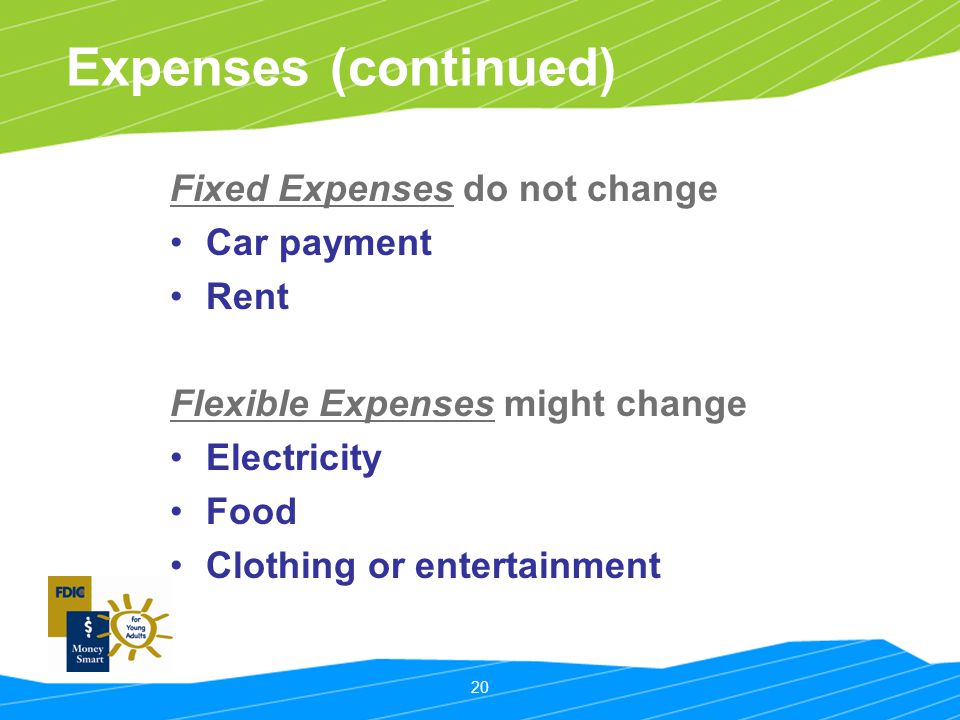 Expenses (continued)

Fixed Expenses do not change
• Car payment
• Rent

Flexible Expenses might change
• Electricity
• Food
• Clothing or entertainment

FDIC
$
Money Smart
for Young Adults

20